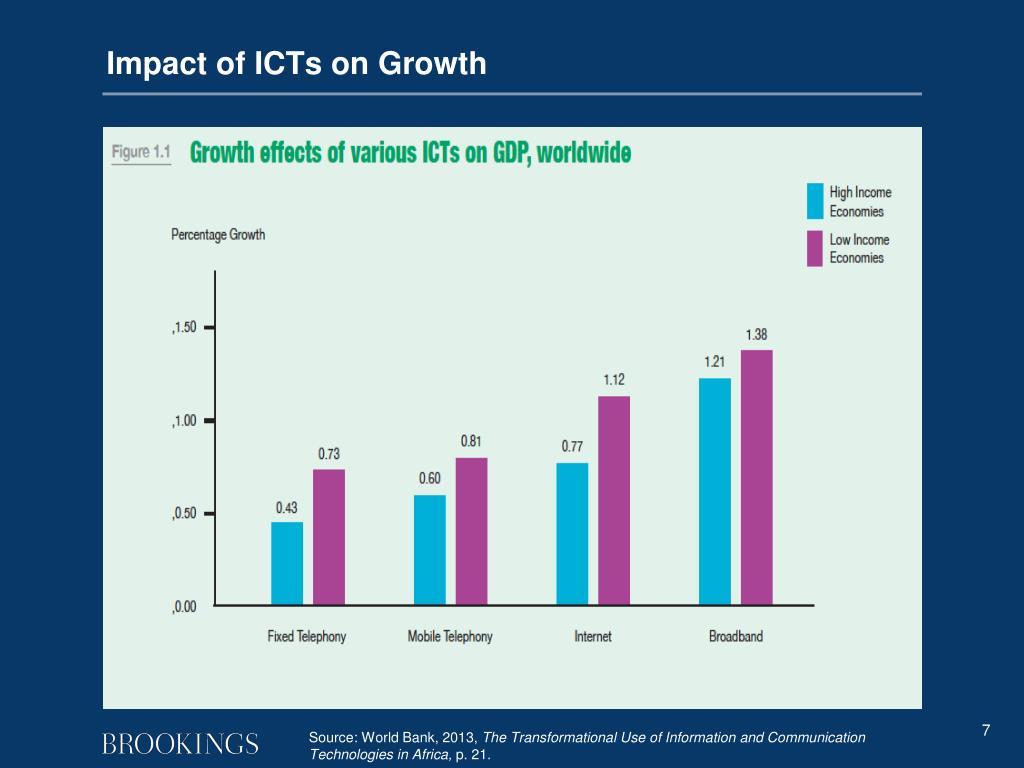 Impact of ICTs on Growth

Figure 1.1 Growth effects of various ICTs on GDP, worldwide

High Income Economies
Low Income Economies

Percentage Growth

,1.50
,1.00
,0.50
,0.00

0.43
0.73
0.60
0.81
0.77
1.12
1.21
1.38

Fixed Telephony
Mobile Telephony
Internet
Broadband

BROOKINGS

Source: World Bank, 2013, The Transformational Use of Information and Communication Technologies in Africa, p. 21.

7